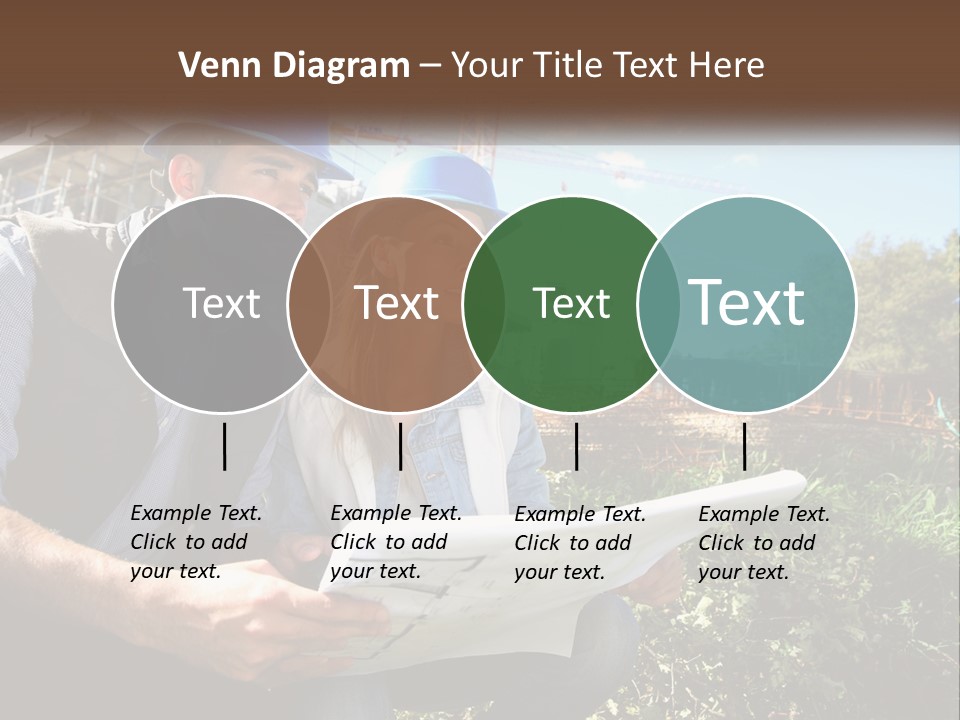 Venn Diagram – Your Title Text Here

Text

Text

Text

Text

Example Text. Click to add your text.

Example Text. Click to add your text.

Example Text. Click to add your text.

Example Text. Click to add your text.